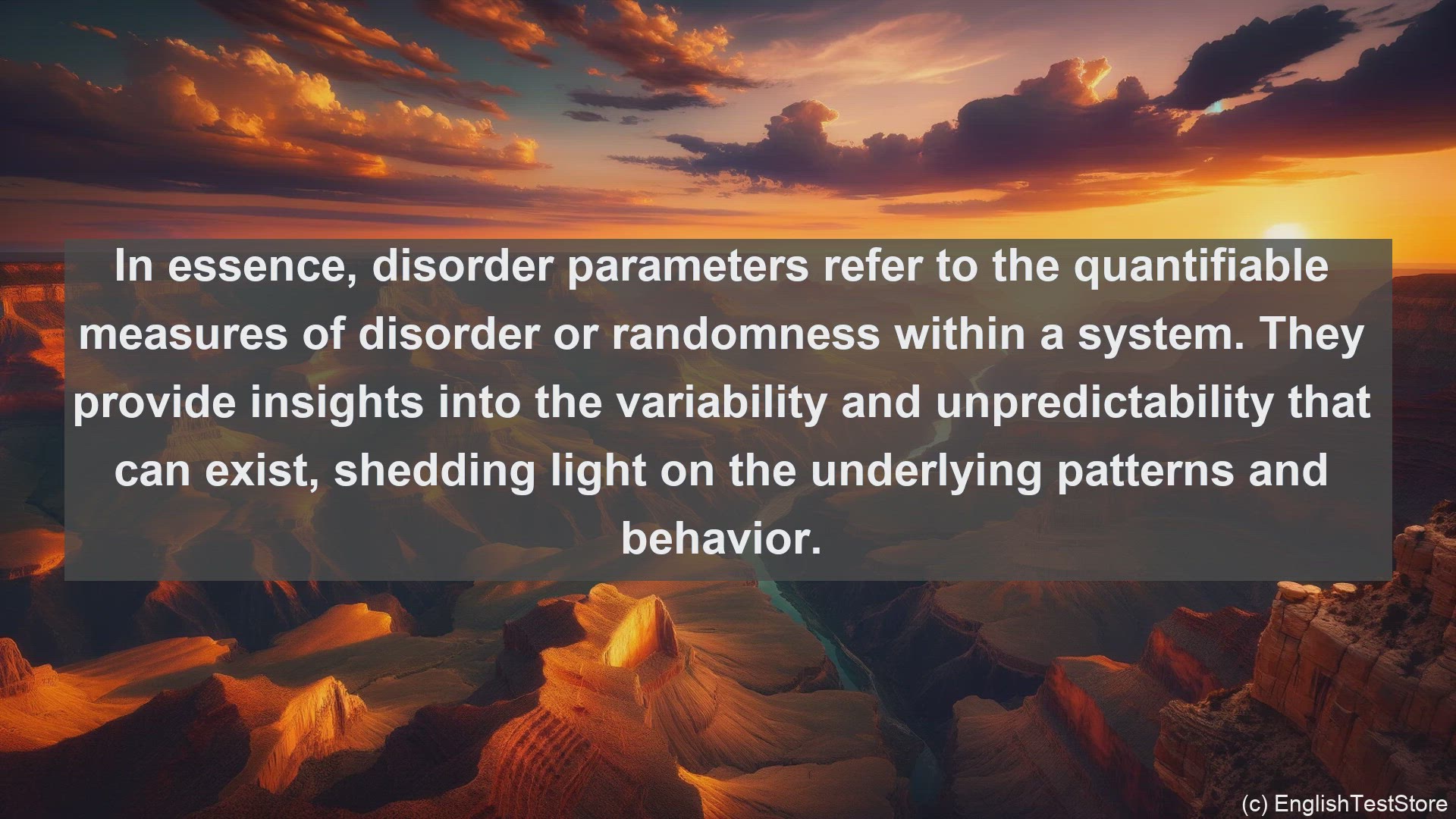 In essence, disorder parameters refer to the quantifiable measures of disorder or randomness within a system. They provide insights into the variability and unpredictability that can exist, shedding light on the underlying patterns and behavior.

(c) EnglishTestStore